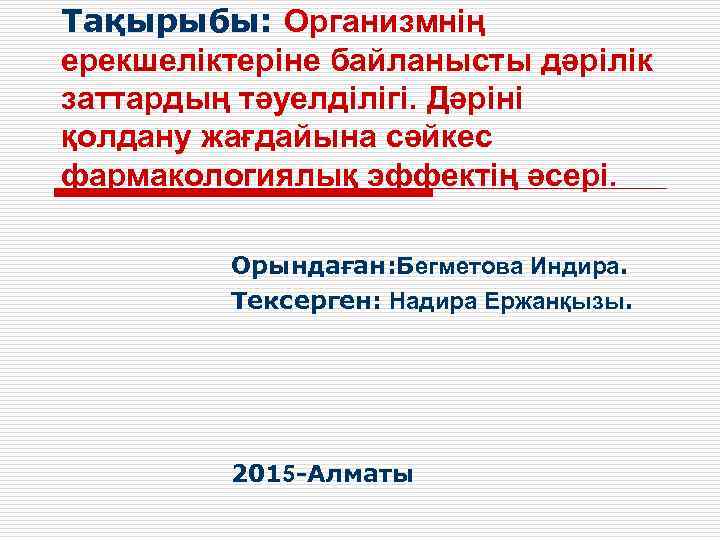 Тақырыбы: Организмнің ерекшеліктеріне байланысты дәрілік заттардың тәуелділігі. Дәріні қолдану жағдайына сәйкес фармакологиялық эффектің әсері.

Орындаған:Бегметова Индира.
Тексерген: Надира Ержанқызы.

2015-Алматы